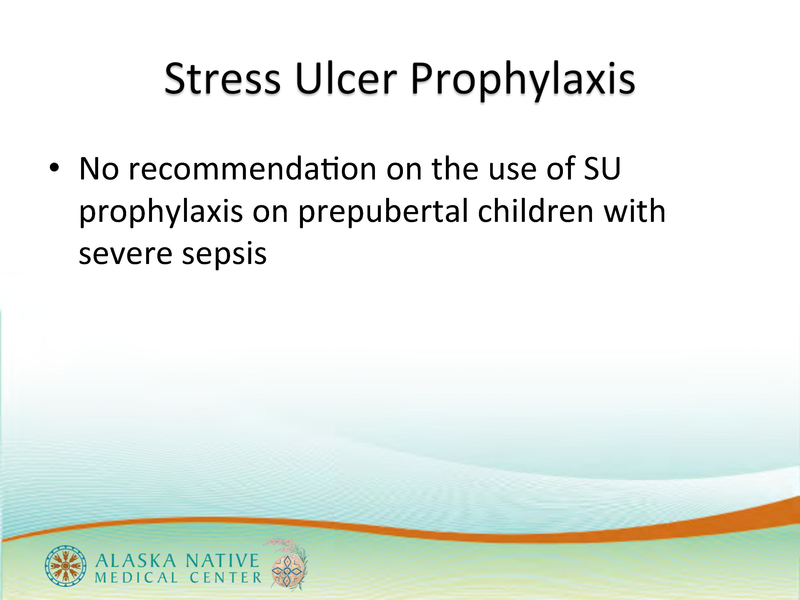 Stress Ulcer Prophylaxis

• No recommendation on the use of SU prophylaxis on prepubertal children with severe sepsis

ALASKA NATIVE MEDICAL CENTER